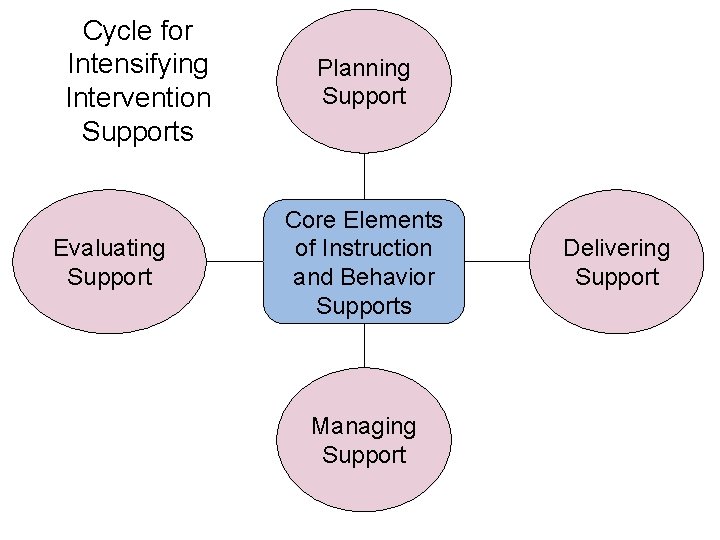 Cycle for Intensifying Intervention Supports

Planning Support

Evaluating Support

Core Elements of Instruction and Behavior Supports

Delivering Support

Managing Support